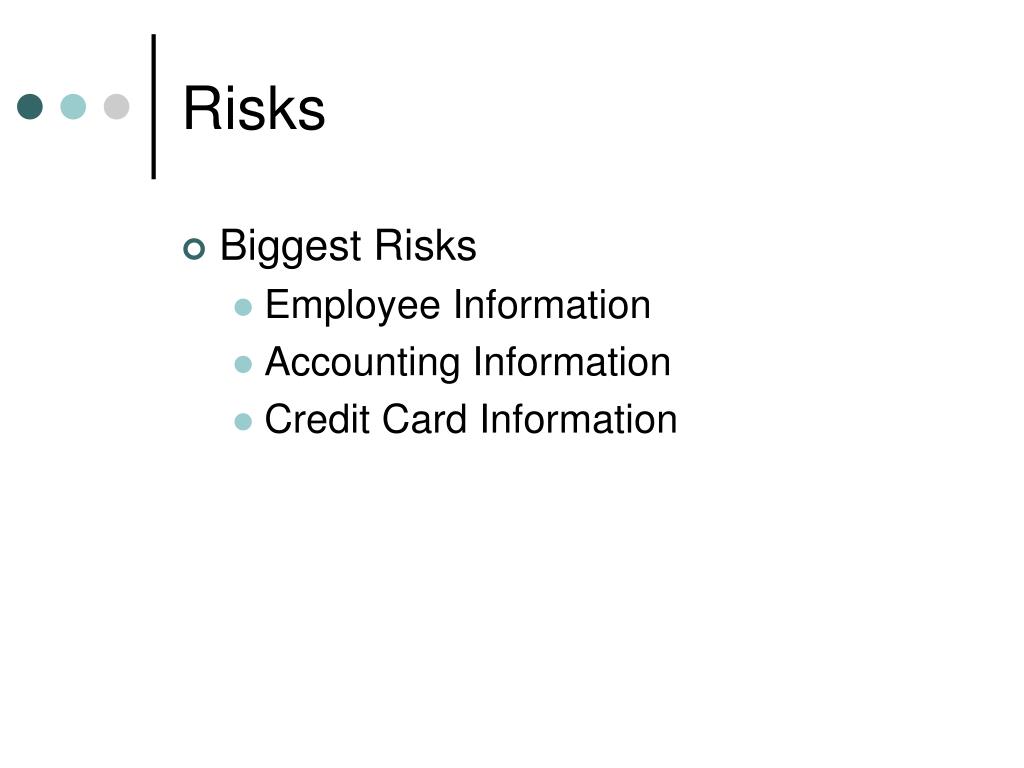 Risks

Biggest Risks
Employee Information
Accounting Information
Credit Card Information